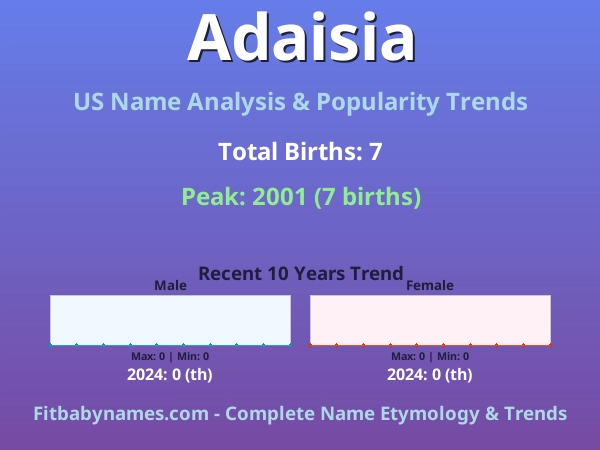 Adaisia

US Name Analysis & Popularity Trends

Total Births: 7

Peak: 2001 (7 births)

Recent 10 Years Trend

Male

Max: 0 | Min: 0

2024: 0 (th)

Female

Max: 0 | Min: 0

2024: 0 (th)

Fitbabynames.com - Complete Name Etymology & Trends